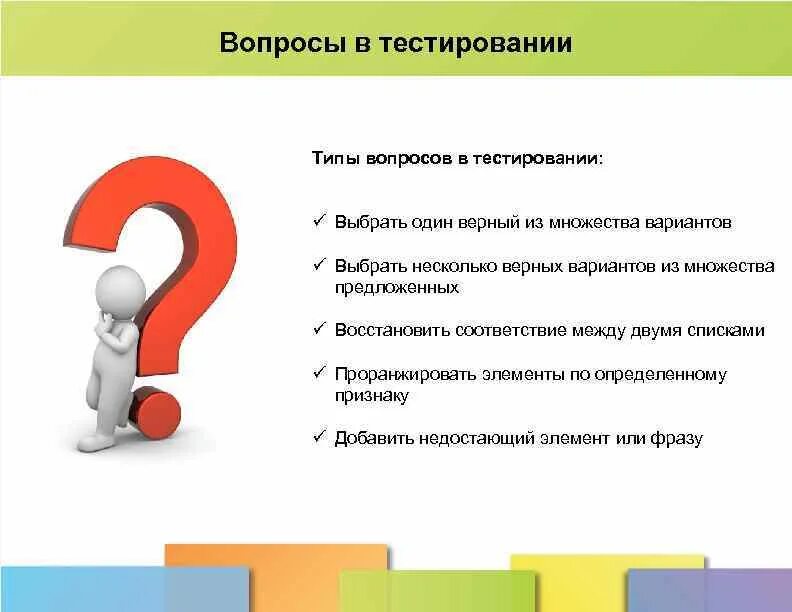 Вопросы в тестировании

Типы вопросов в тестировании:

✓ Выбрать один верный из множества вариантов

✓ Выбрать несколько верных вариантов из множества предложенных

✓ Восстановить соответствие между двумя списками

✓ Проранжировать элементы по определенному признаку

✓ Добавить недостающий элемент или фразу